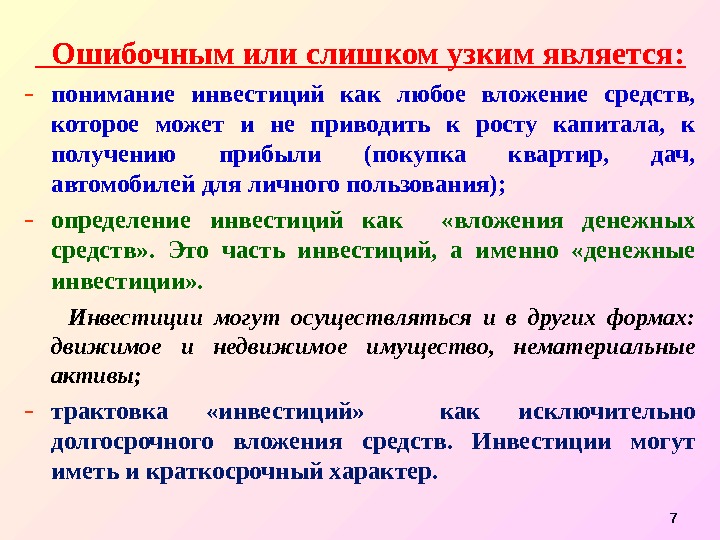 Ошибочным или слишком узким является:

- понимание инвестиций как любое вложение средств, которое может и не приводить к росту капитала, к получению прибыли (покупка квартир, дач, автомобилей для личного пользования);

- определение инвестиций как «вложения денежных средств». Это часть инвестиций, а именно «денежные инвестиции».

Инвестиции могут осуществляться и в других формах: движимое и недвижимое имущество, нематериальные активы;

- трактовка «инвестиций» как исключительно долгосрочного вложения средств. Инвестиции могут иметь и краткосрочный характер.

7